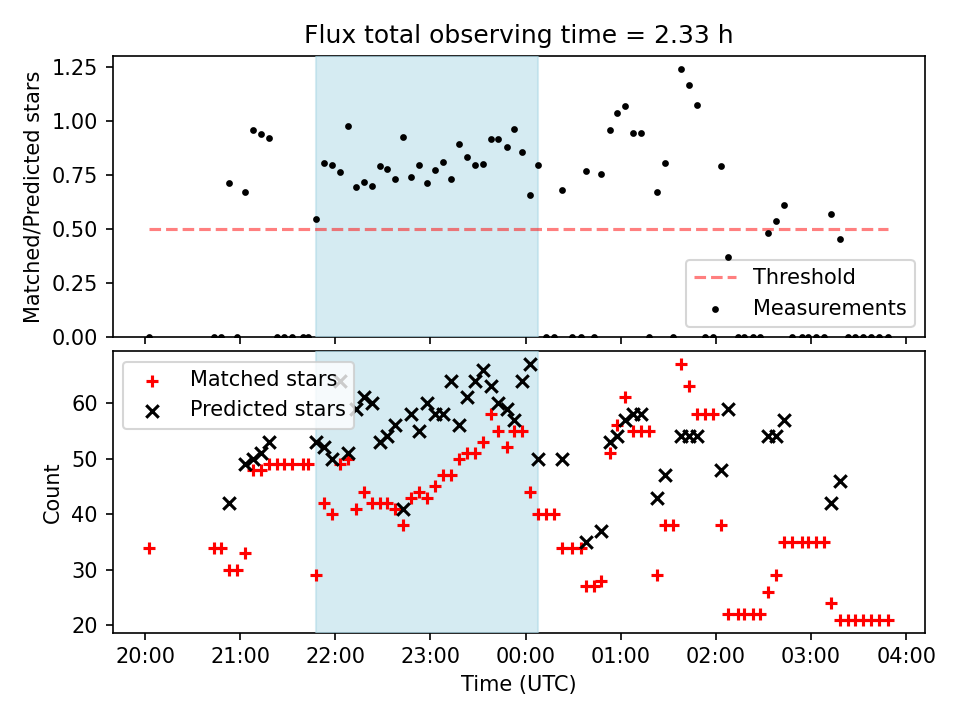 Flux total observing time = 2.33 h

Matched/Predicted stars

1.25
1.00
0.75
0.50
0.25
0.00

Threshold
Measurements

Matched stars
Predicted stars

Count

60
50
40
30
20

20:00
21:00
22:00
23:00
00:00
01:00
02:00
03:00
04:00

Time (UTC)